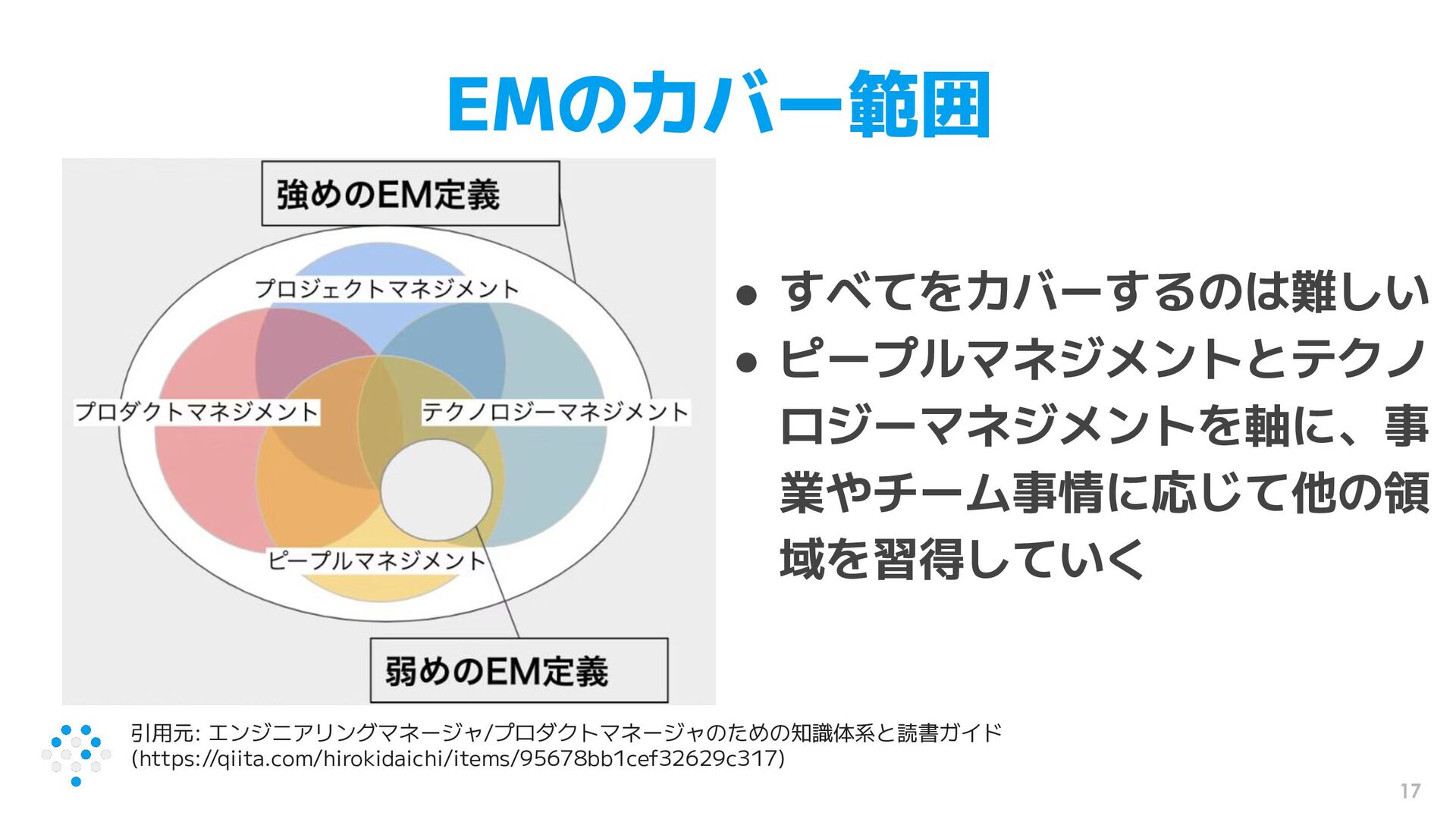 EMのカバー範囲

強めのEM定義

プロジェクトマネジメント

プロダクトマネジメント

テクノロジーマネジメント

ピープルマネジメント

弱めのEM定義

● すべてをカバーするのは難しい
● ピープルマネジメントとテクノロジーマネジメントを軸に、事業やチーム事情に応じて他の領域を習得していく

引用元: エンジニアリングマネージャ/プロダクトマネージャのための知識体系と読書ガイド (https://qiita.com/hirokidaichi/items/95678bb1cef32629c317)

17